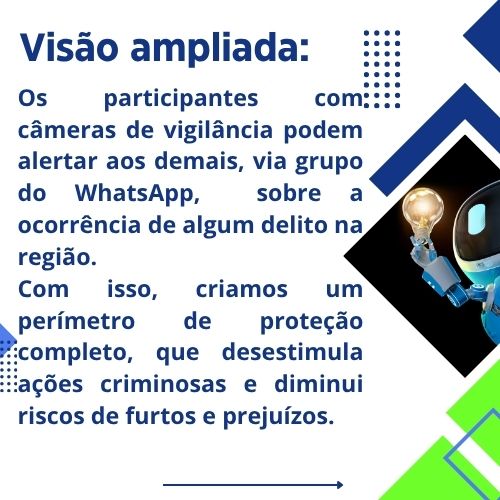 Visão ampliada:

Os participantes com câmeras de vigilância podem alertar aos demais, via grupo do WhatsApp, sobre a ocorrência de algum delito na região.
Com isso, criamos um perímetro de proteção completo, que desestimula ações criminosas e diminui riscos de furtos e prejuízos.